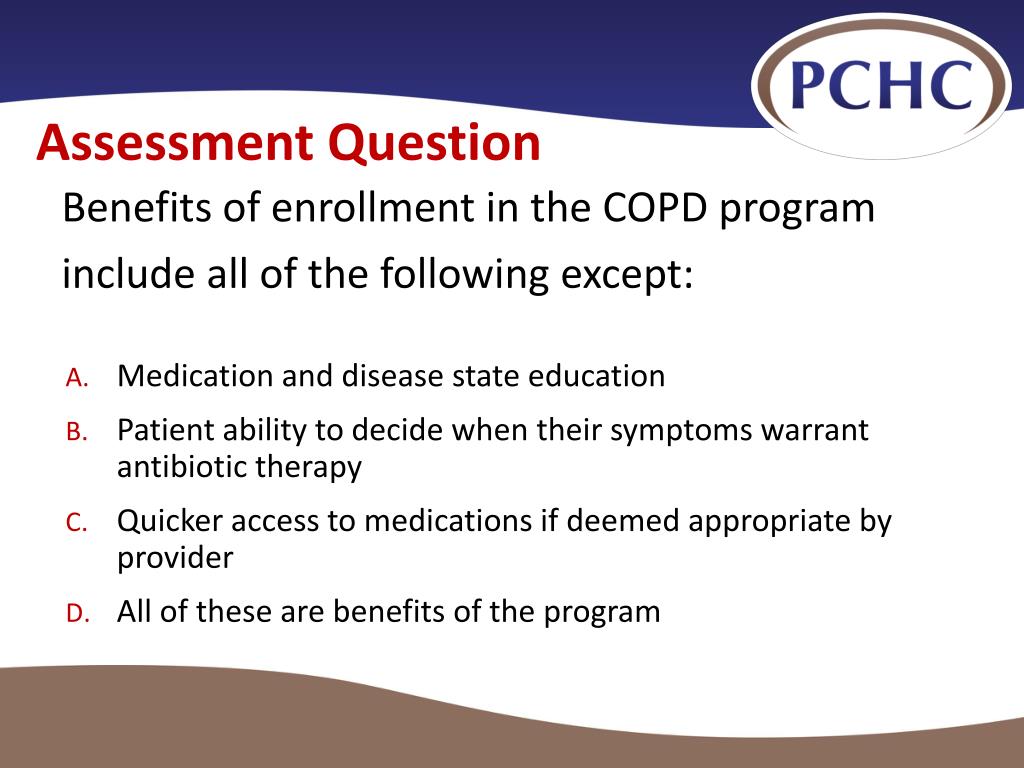 PCHC

Assessment Question

Benefits of enrollment in the COPD program include all of the following except:

A. Medication and disease state education

B. Patient ability to decide when their symptoms warrant antibiotic therapy

C. Quicker access to medications if deemed appropriate by provider

D. All of these are benefits of the program